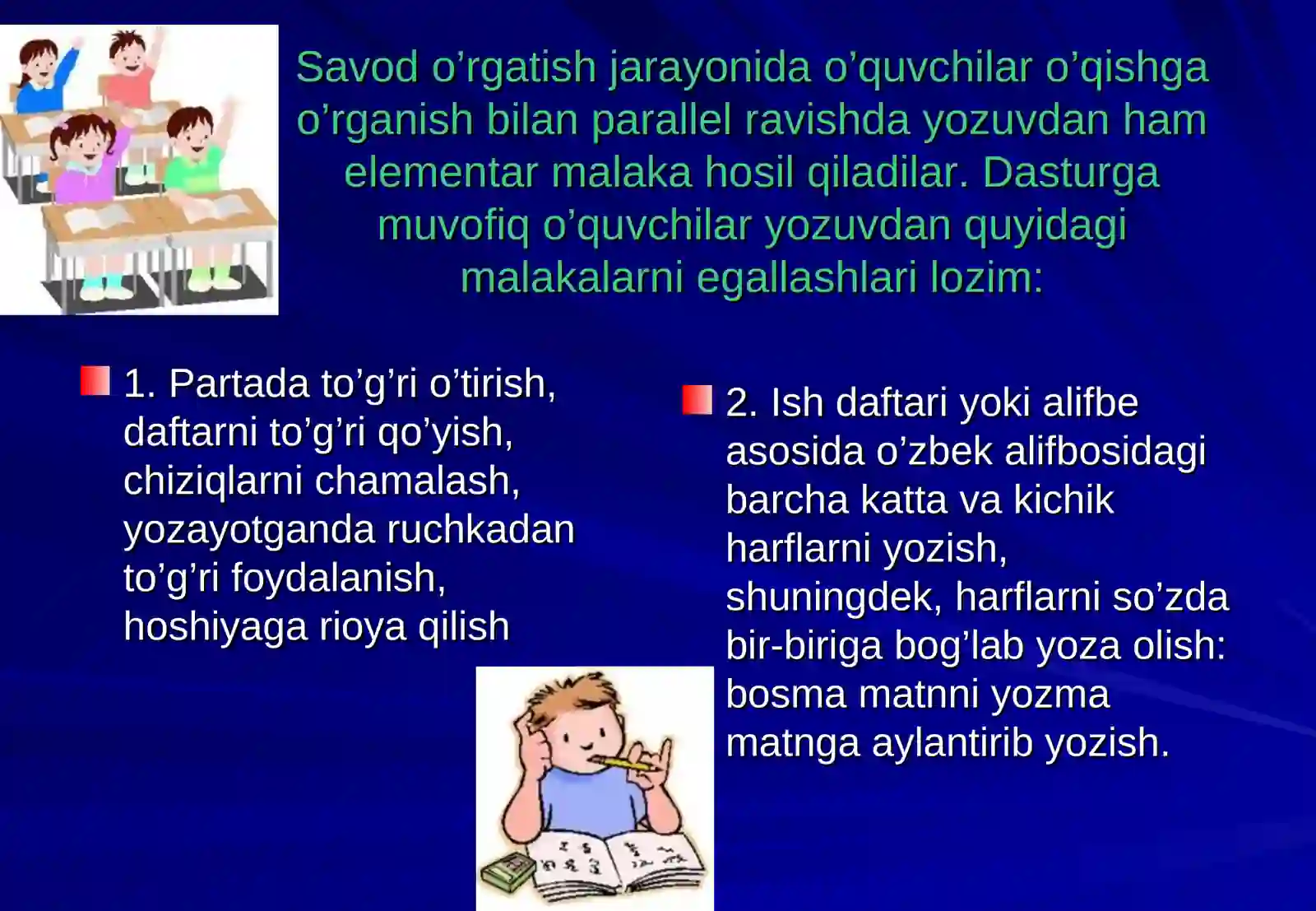 Savod o’rgatish jarayonida o’quvchilar o’qishga o’rganish bilan parallel ravishda yozuvdan ham elementar malaka hosil qiladilar. Dasturga muvofiq o’quvchilar yozuvdan quyidagi malakalarni egallashlari lozim:

1. Partada to’g’ri o’tirish, daftarni to’g’ri qo’yish, chiziqlarni chamalash, yozayotganda ruchkadan to’g’ri foydalanish, hoshiyaga rioya qilish

2. Ish daftari yoki alifbe asosida o’zbek alifbosidagi barcha katta va kichik harflarni yozish, shuningdek, harflarni so’zda bir-biriga bog’lab yoza olish: bosma matnni yozma matnga aylantirib yozish.